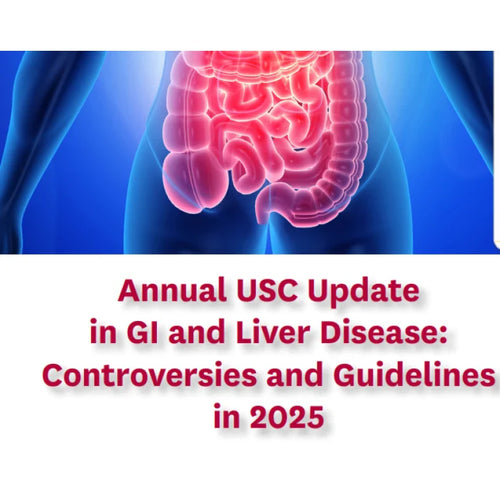 Annual USC Update
in GI and Liver Disease:
Controversies and Guidelines
in 2025